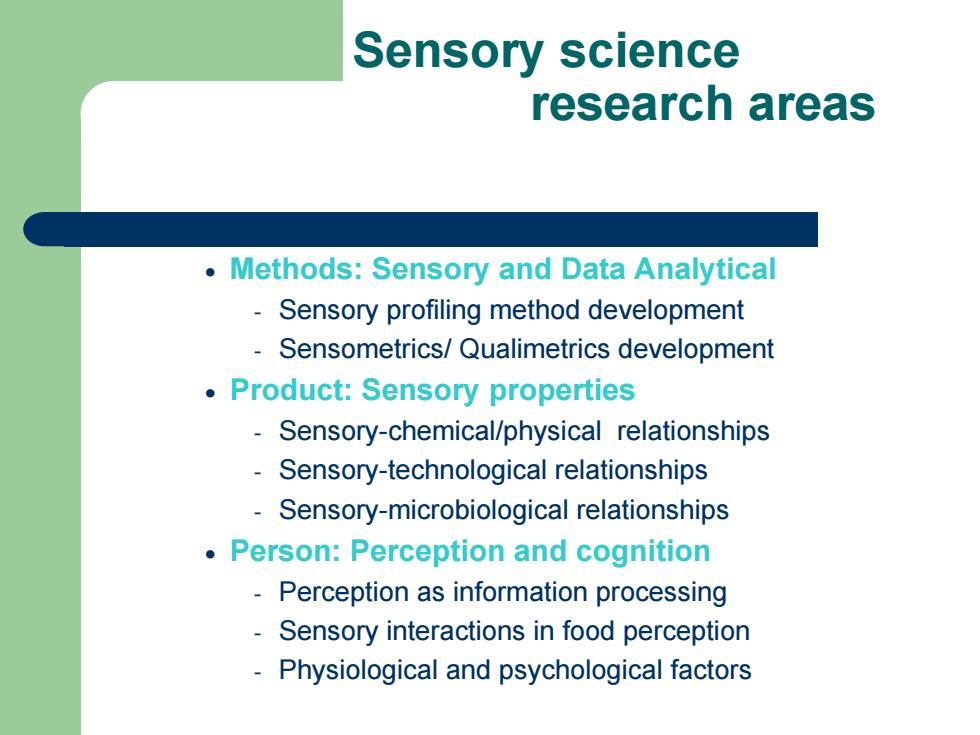 Sensory science research areas

• Methods: Sensory and Data Analytical
- Sensory profiling method development
- Sensometrics/ Qualimetrics development
• Product: Sensory properties
- Sensory-chemical/physical relationships
- Sensory-technological relationships
- Sensory-microbiological relationships
• Person: Perception and cognition
- Perception as information processing
- Sensory interactions in food perception
- Physiological and psychological factors